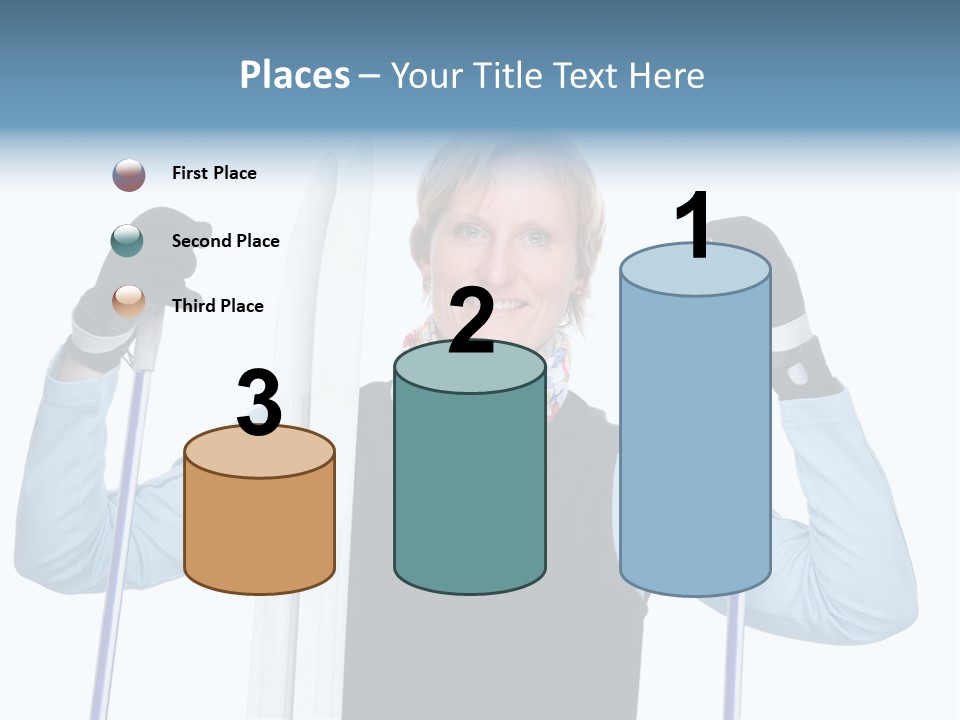 Places – Your Title Text Here

First Place

Second Place

Third Place

3

2

1